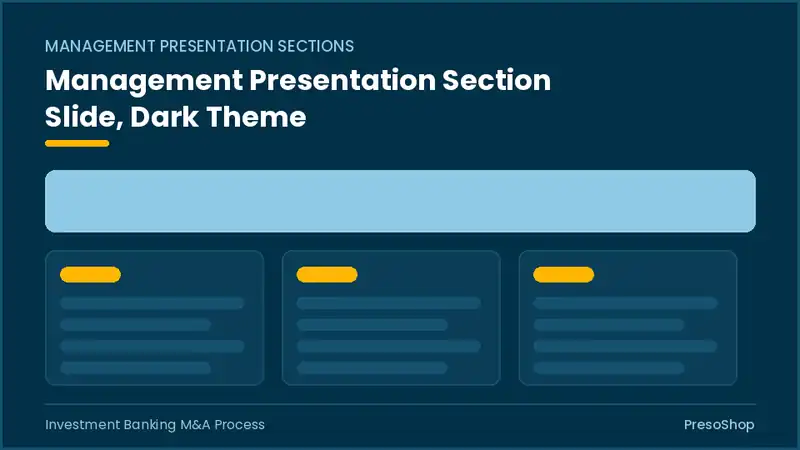 MANAGEMENT PRESENTATION SECTIONS

Management Presentation Section Slide, Dark Theme

Investment Banking M&A Process

PresoShop